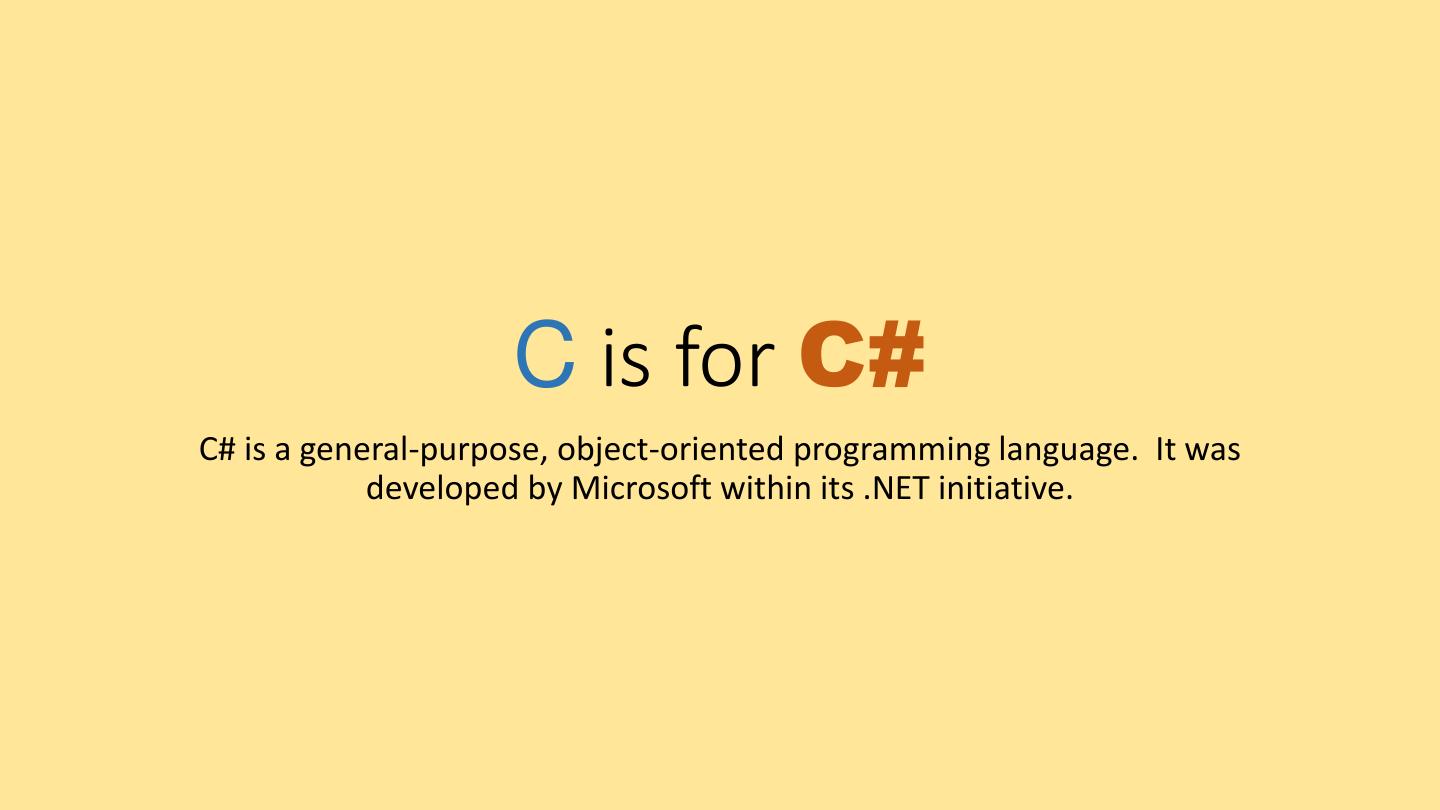 C is for C#

C# is a general-purpose, object-oriented programming language. It was developed by Microsoft within its .NET initiative.